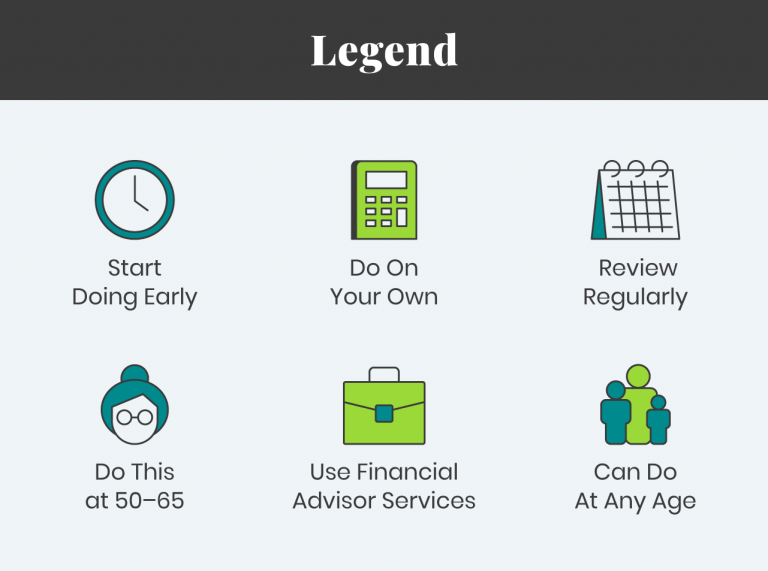 Legend

Start Doing Early

Do On Your Own

Review Regularly

Do This at 50–65

Use Financial Advisor Services

Can Do At Any Age